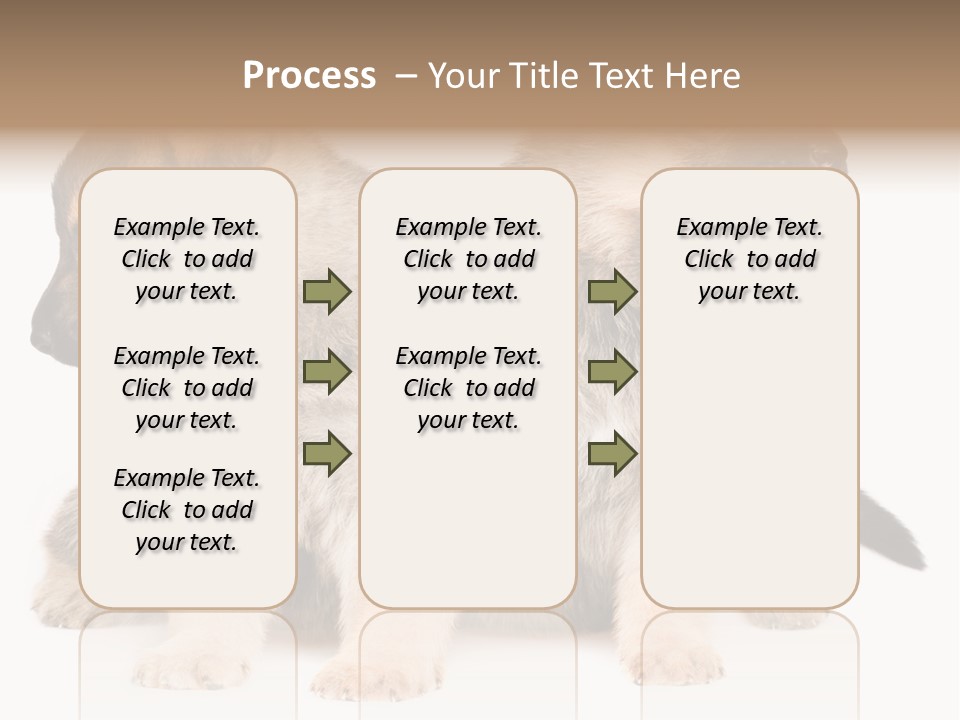 Process – Your Title Text Here

Example Text. Click to add your text.

Example Text. Click to add your text.

Example Text. Click to add your text.

Example Text. Click to add your text.

Example Text. Click to add your text.

Example Text. Click to add your text.